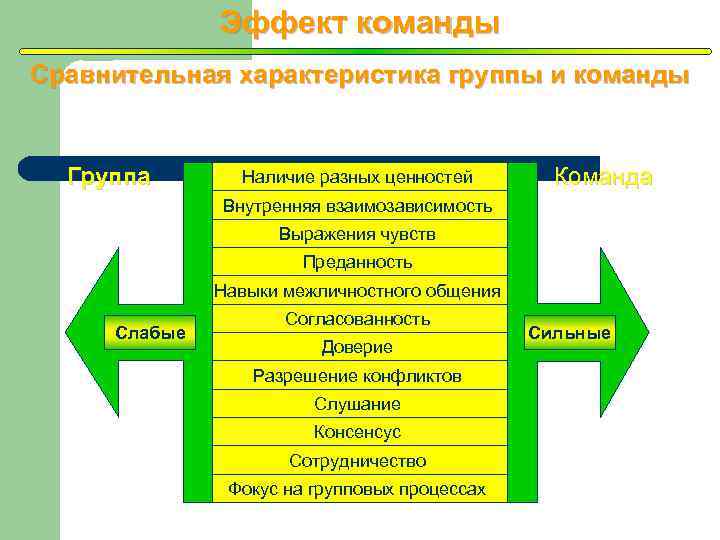 Эффект команды

Сравнительная характеристика группы и команды

Группа

Команда

Слабые

Наличие разных ценностей
Внутренняя взаимозависимость
Выражения чувств
Преданность
Навыки межличностного общения
Согласованность
Доверие
Разрешение конфликтов
Слушание
Консенсус
Сотрудничество
Фокус на групповых процессах

Сильные